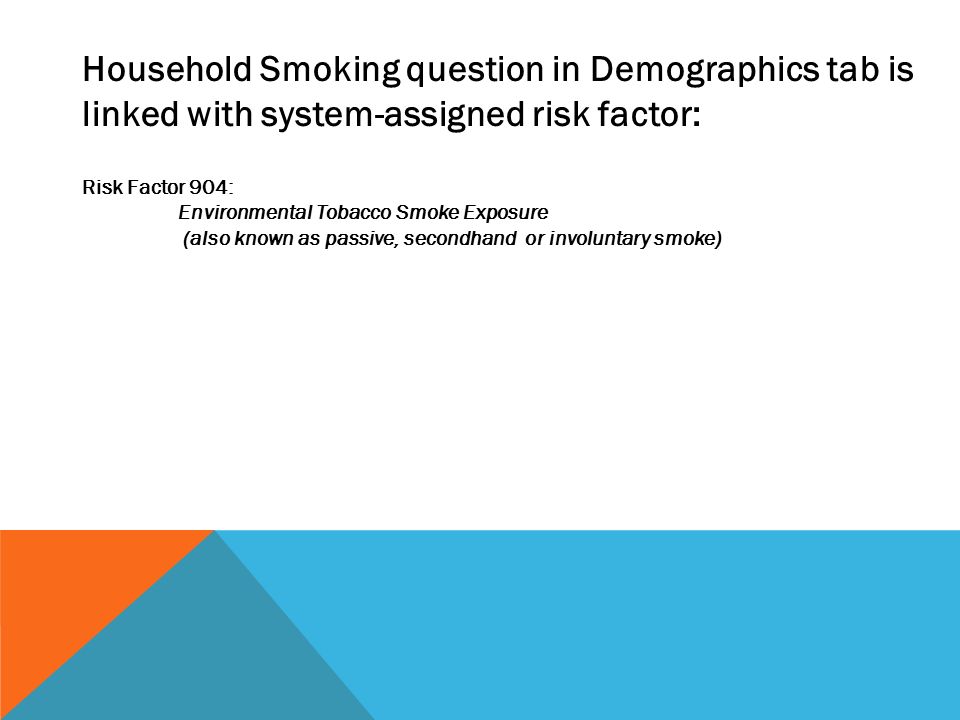 Household Smoking question in Demographics tab is linked with system-assigned risk factor:

Risk Factor 904:
Environmental Tobacco Smoke Exposure
(also known as passive, secondhand or involuntary smoke)